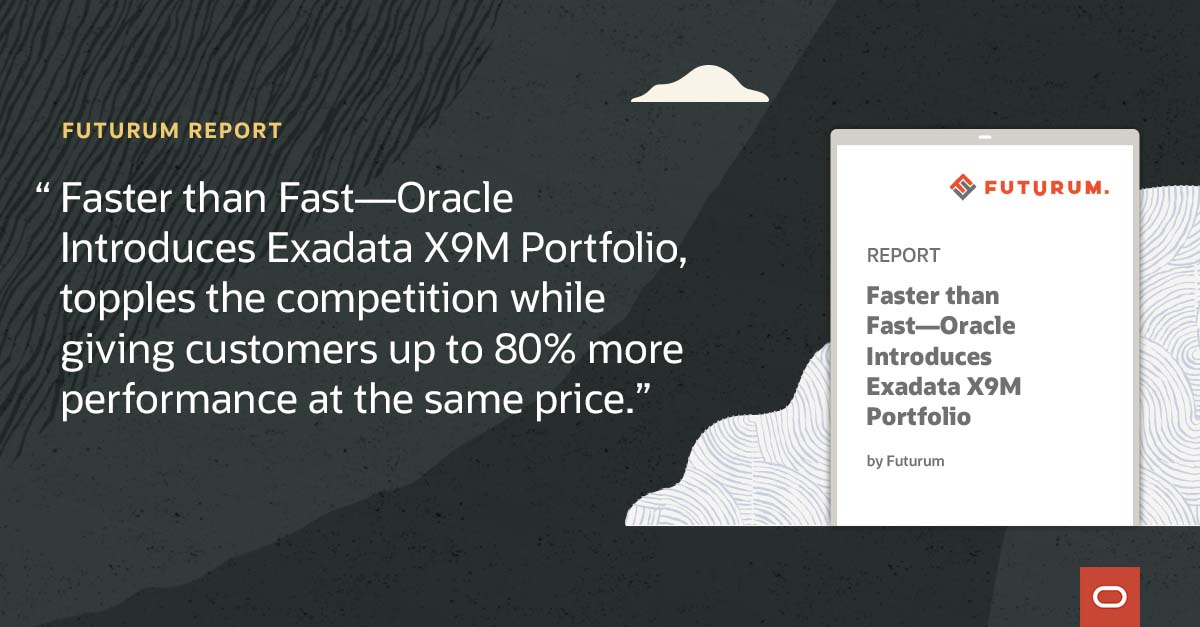 FUTURUM REPORT

“ Faster than Fast—Oracle Introduces Exadata X9M Portfolio, topples the competition while giving customers up to 80% more performance at the same price.”

FUTURUM.

REPORT

Faster than Fast—Oracle Introduces Exadata X9M Portfolio

by Futurum